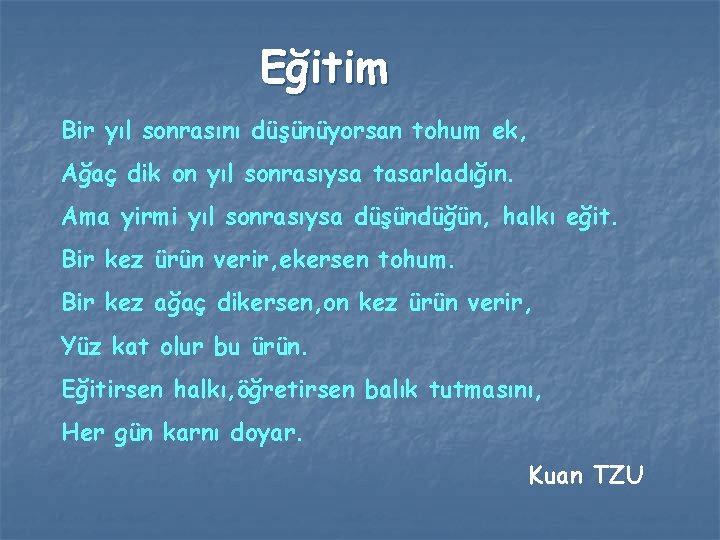 Eğitim

Bir yıl sonrasını düşünüyorsan tohum ek,

Ağaç dik on yıl sonrasıysa tasarladığın.

Ama yirmi yıl sonrasıysa düşündüğün, halkı eğit.

Bir kez ürün verir,ekersen tohum.

Bir kez ağaç dikersen,on kez ürün verir,

Yüz kat olur bu ürün.

Eğitirsen halkı,öğretirsen balık tutmasını,

Her gün karnı doyar.

Kuan TZU